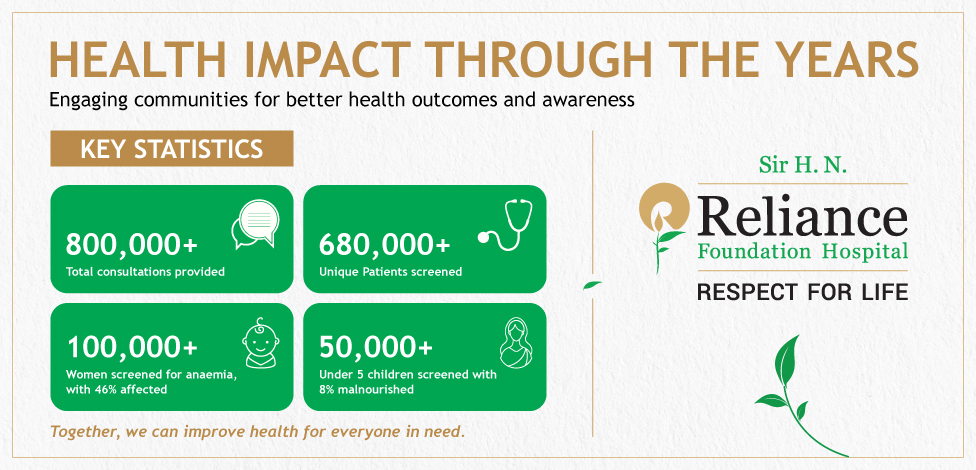 HEALTH IMPACT THROUGH THE YEARS
Engaging communities for better health outcomes and awareness

KEY STATISTICS

800,000+
Total consultations provided

680,000+
Unique Patients screened

100,000+
Women screened for anaemia, with 46% affected

50,000+
Under 5 children screened with 8% malnourished

Together, we can improve health for everyone in need.

Sir H. N.
Reliance
Foundation Hospital
RESPECT FOR LIFE